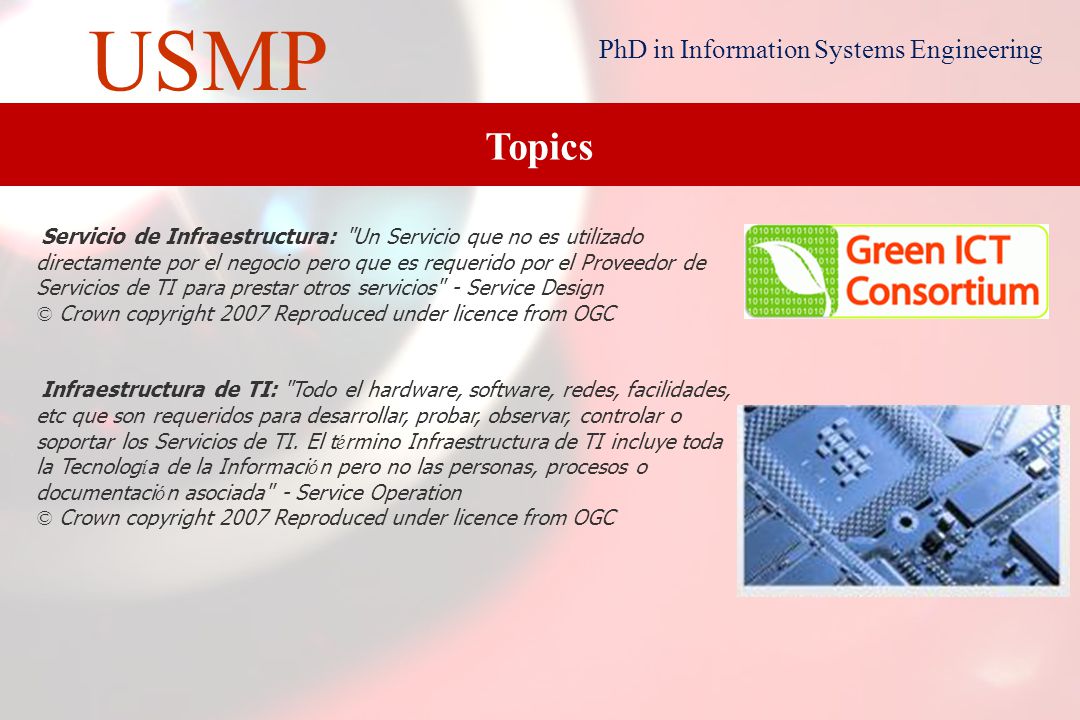 USMP

PhD in Information Systems Engineering

Topics

Servicio de Infraestructura: "Un Servicio que no es utilizado directamente por el negocio pero que es requerido por el Proveedor de Servicios de TI para prestar otros servicios" - Service Design
© Crown copyright 2007 Reproduced under licence from OGC

Infraestructura de TI: "Todo el hardware, software, redes, facilidades, etc que son requeridos para desarrollar, probar, observar, controlar o soportar los Servicios de TI. El término Infraestructura de TI incluye toda la Tecnología de la Información pero no las personas, procesos o documentación asociada" - Service Operation
© Crown copyright 2007 Reproduced under licence from OGC

Green ICT Consortium